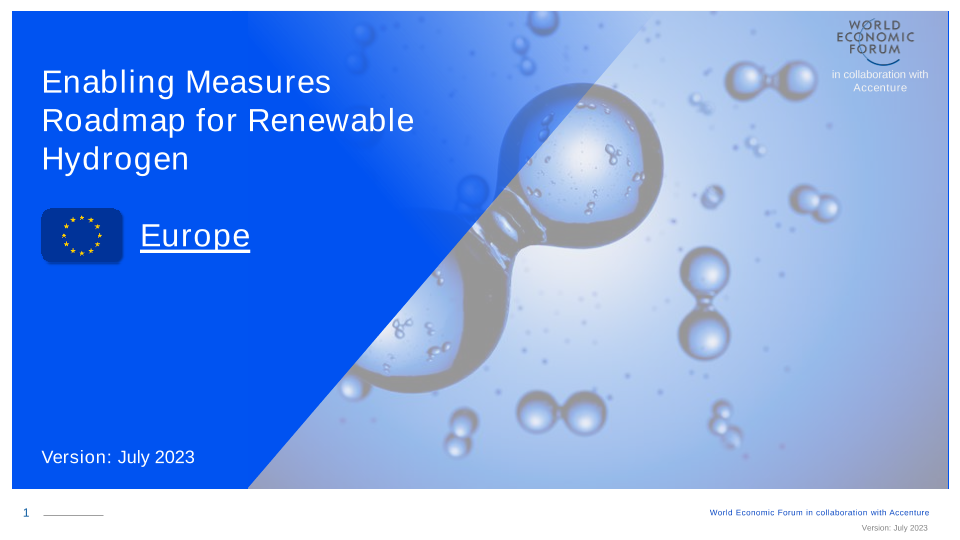 WORLD ECONOMIC FORUM

in collaboration with Accenture

Enabling Measures Roadmap for Renewable Hydrogen

Europe

Version: July 2023

1

World Economic Forum in collaboration with Accenture

Version: July 2023